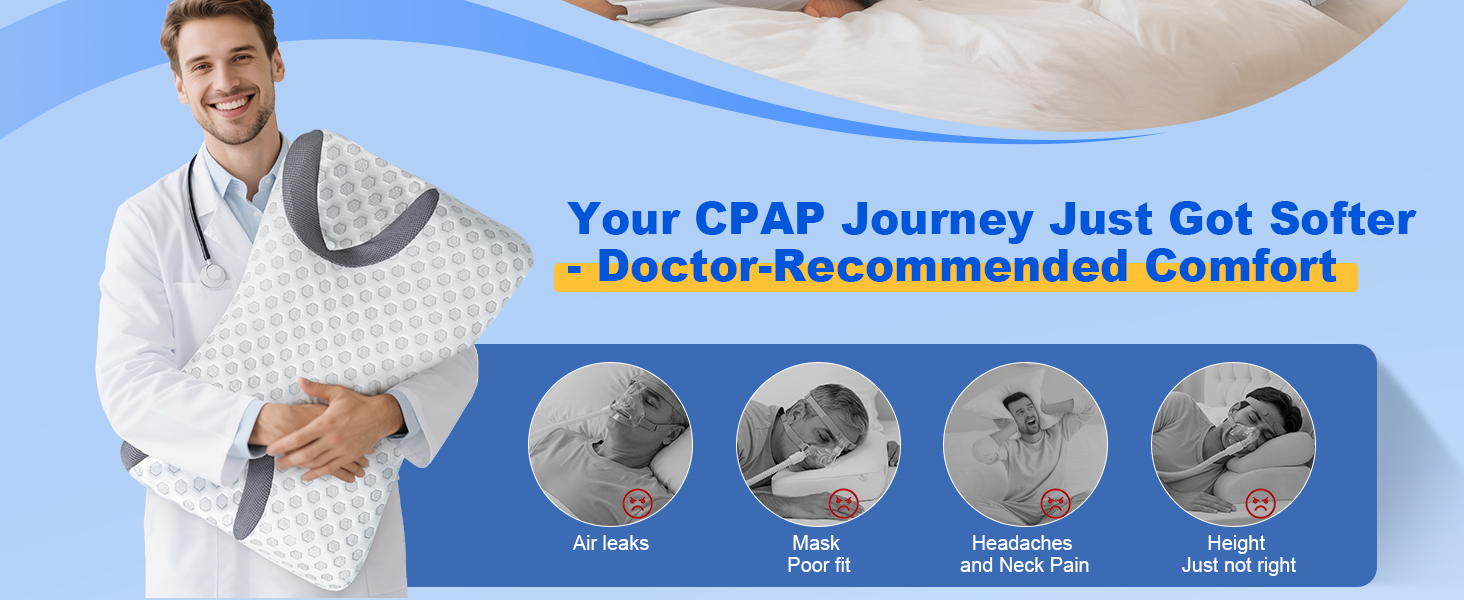 Your CPAP Journey Just Got Softer - Doctor-Recommended Comfort

Air leaks

Mask Poor fit

Headaches and Neck Pain

Height Just not right